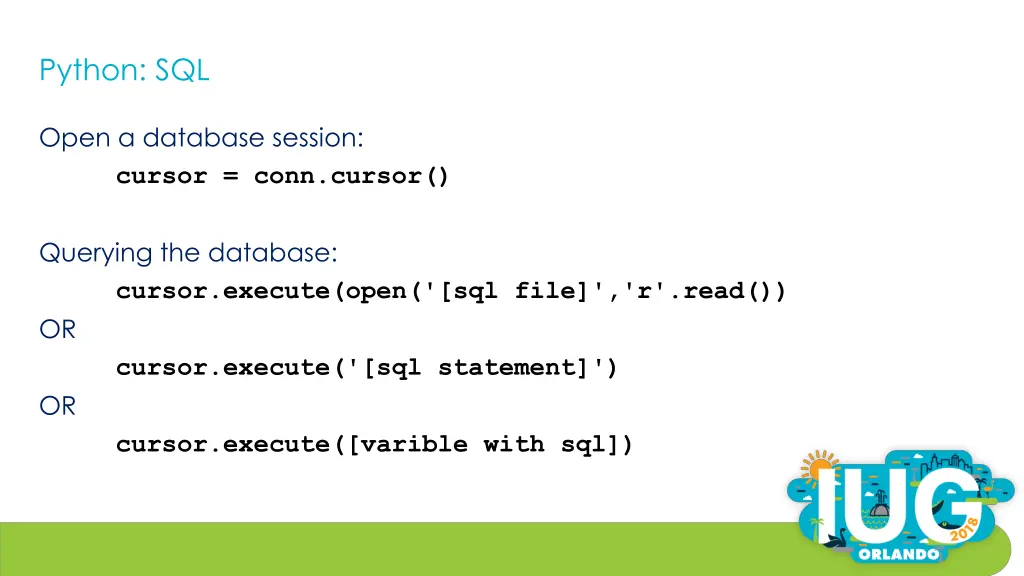 Python: SQL

Open a database session:

cursor = conn.cursor()

Querying the database:

cursor.execute(open('[sql file]','r'.read())

OR

cursor.execute('[sql statement]')

OR

cursor.execute([varible with sql])

IUG 2018 ORLANDO